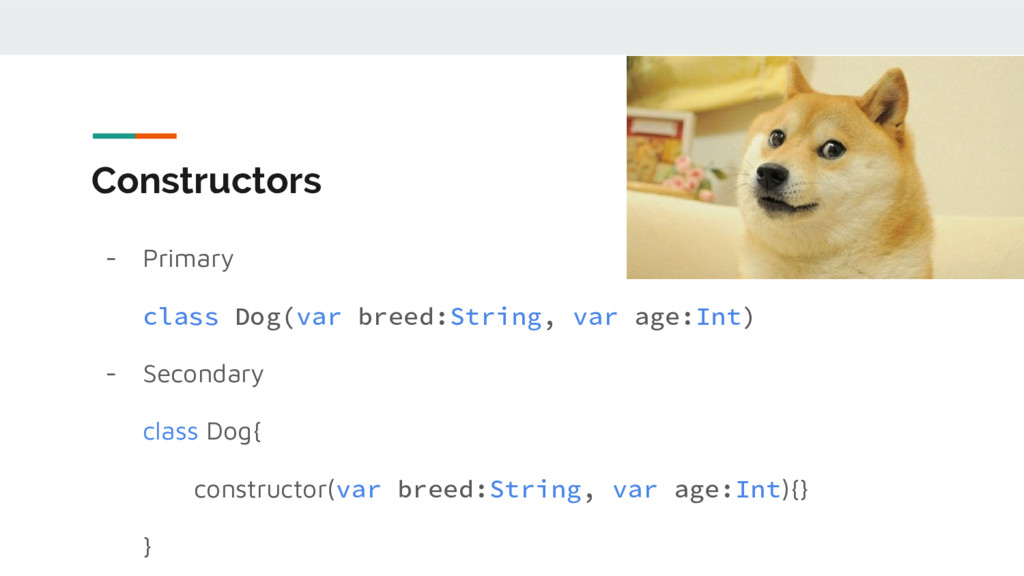 Constructors

- Primary

class Dog(var breed:String, var age:Int)

- Secondary

class Dog{

constructor(var breed:String, var age:Int){}

}